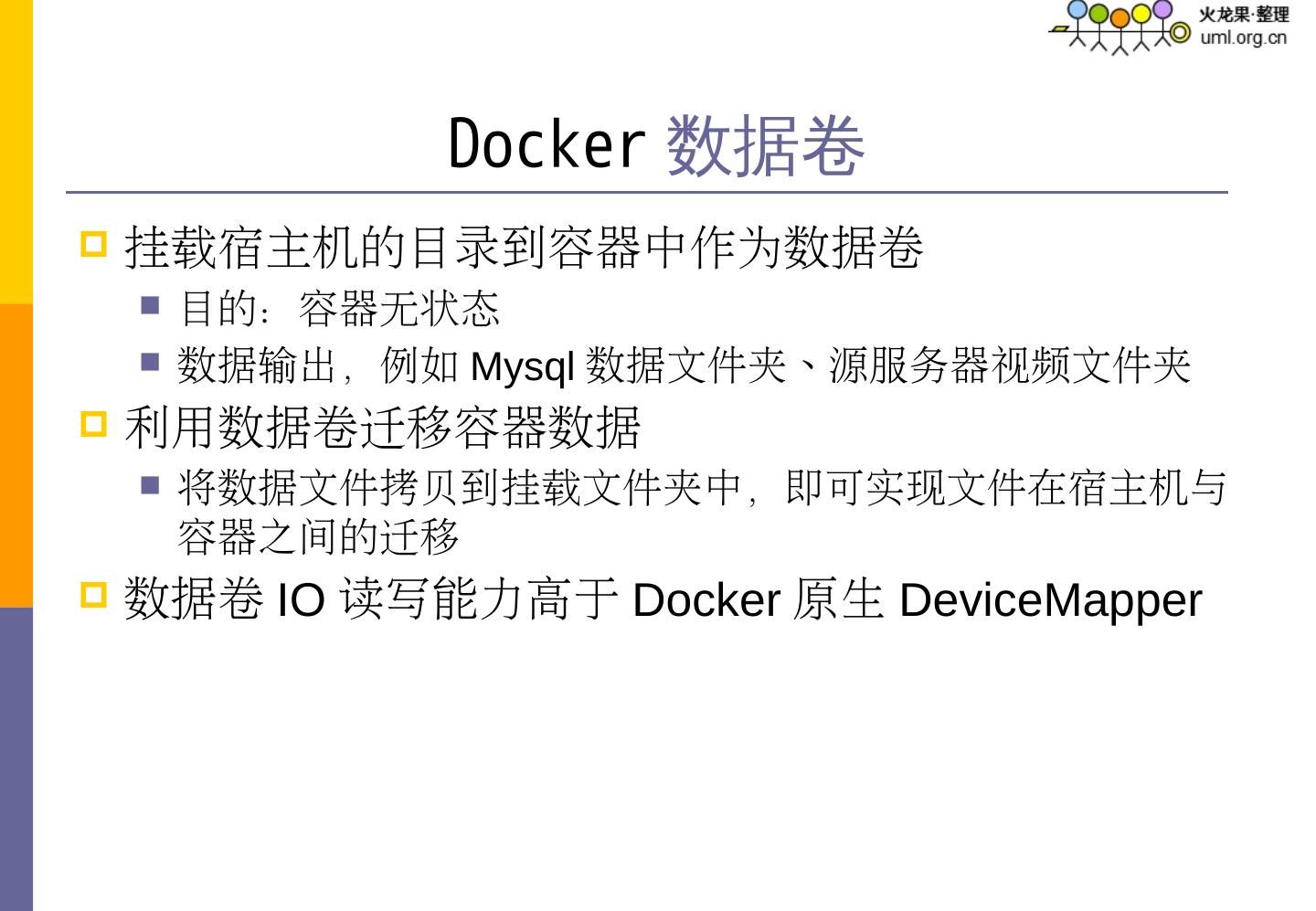 火龙果·整理
uml.org.cn

Docker 数据卷

挂载宿主机的目录到容器中作为数据卷

目的：容器无状态

数据输出，例如 Mysql 数据文件夹、源服务器视频文件夹

利用数据卷迁移容器数据

将数据文件拷贝到挂载文件夹中，即可实现文件在宿主机与容器之间的迁移

数据卷 IO 读写能力高于 Docker 原生 DeviceMapper